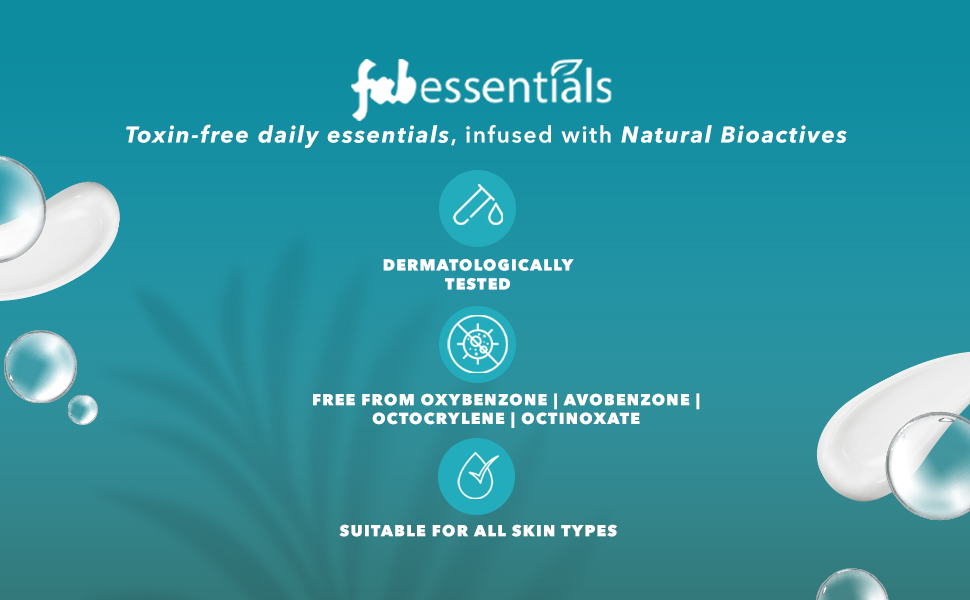 fabessentials

Toxin-free daily essentials, infused with Natural Bioactives

DERMATOLOGICALLY TESTED

FREE FROM OXYBENZONE | AVOBENZONE | OCTOCRYLENE | OCTINOXATE

SUITABLE FOR ALL SKIN TYPES